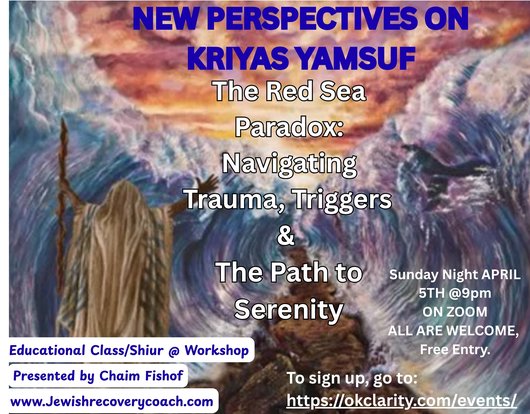 NEW PERSPECTIVES ON KRIYAS YAMSUF

The Red Sea Paradox: Navigating Trauma, Triggers & The Path to Serenity

Sunday Night APRIL 5TH @9pm ON ZOOM ALL ARE WELCOME, Free Entry.

Educational Class/Shiur @ Workshop

Presented by Chaim Fishof

www.Jewishrecoverycoach.com

To sign up, go to:
https://okclarity.com/events/